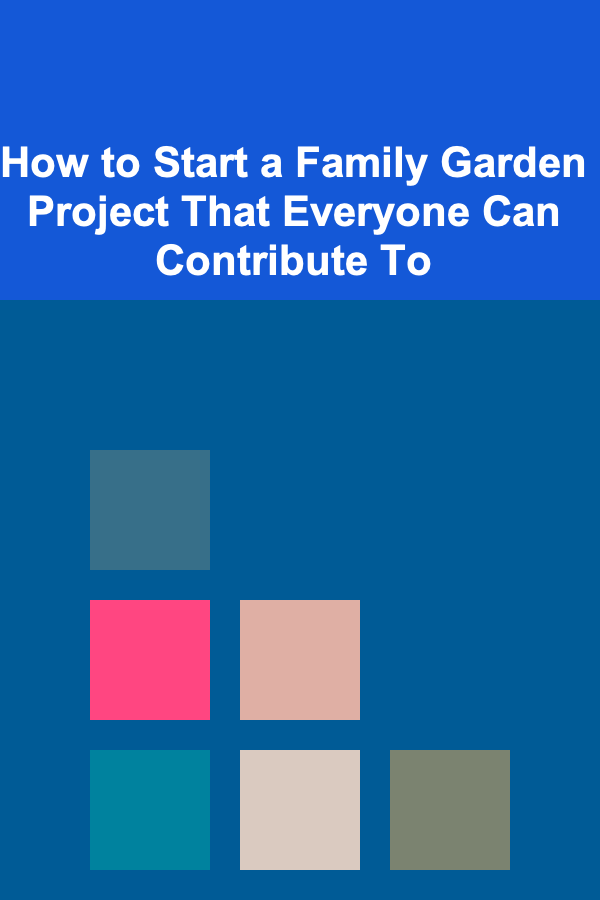 How to Start a Family Garden Project That Everyone Can Contribute To